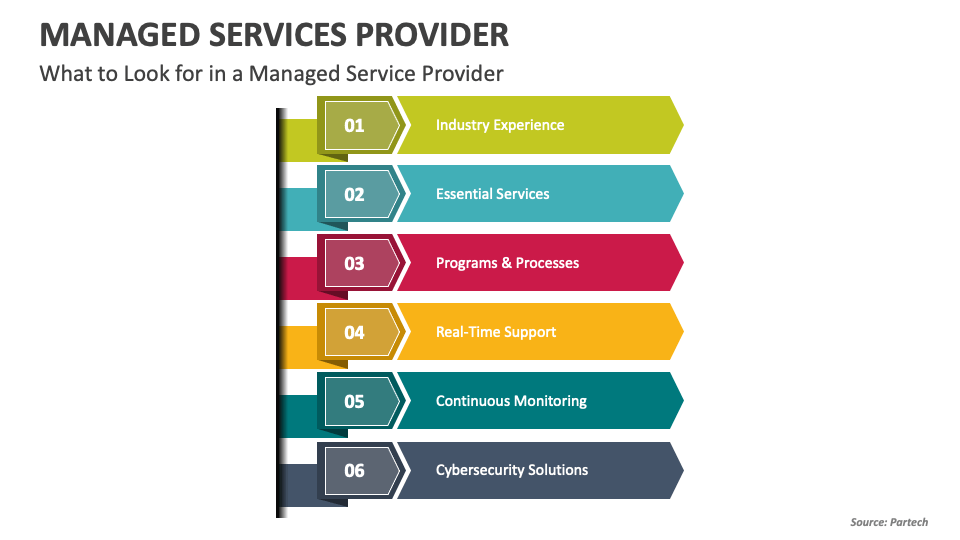 MANAGED SERVICES PROVIDER

What to Look for in a Managed Service Provider

01 Industry Experience

02 Essential Services

03 Programs & Processes

04 Real-Time Support

05 Continuous Monitoring

06 Cybersecurity Solutions

Source: Partech